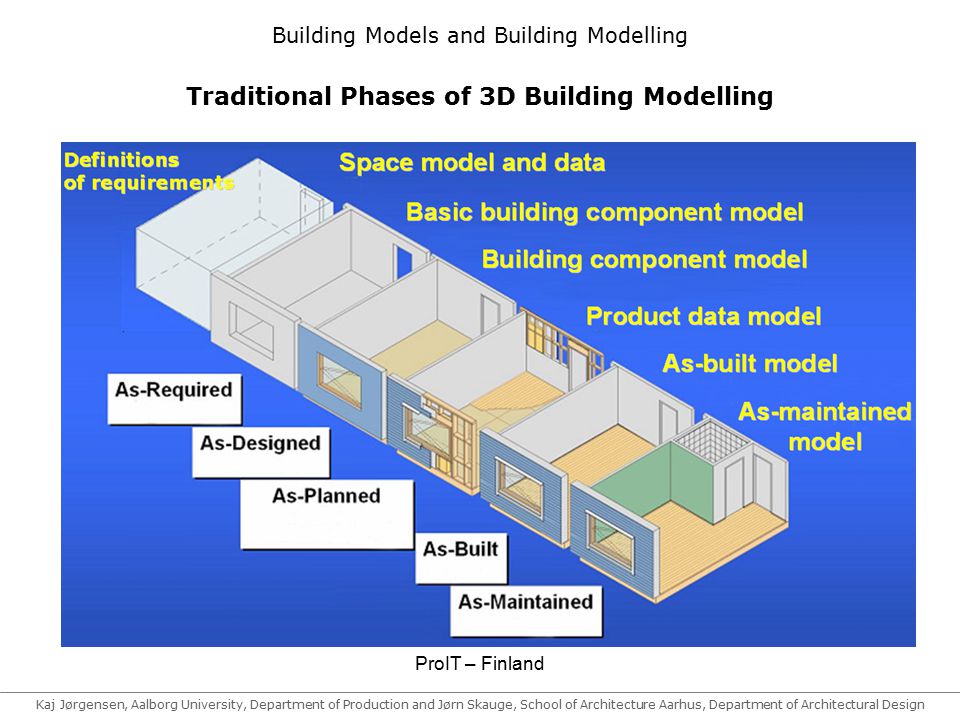 Building Models and Building Modelling

Traditional Phases of 3D Building Modelling

Definitions of requirements

Space model and data

Basic building component model

Building component model

Product data model

As-built model

As-maintained model

As-Required

As-Designed

As-Planned

As-Built

As-Maintained

ProIT – Finland

Kaj Jørgensen, Aalborg University, Department of Production and Jørn Skauge, School of Architecture Aarhus, Department of Architectural Design